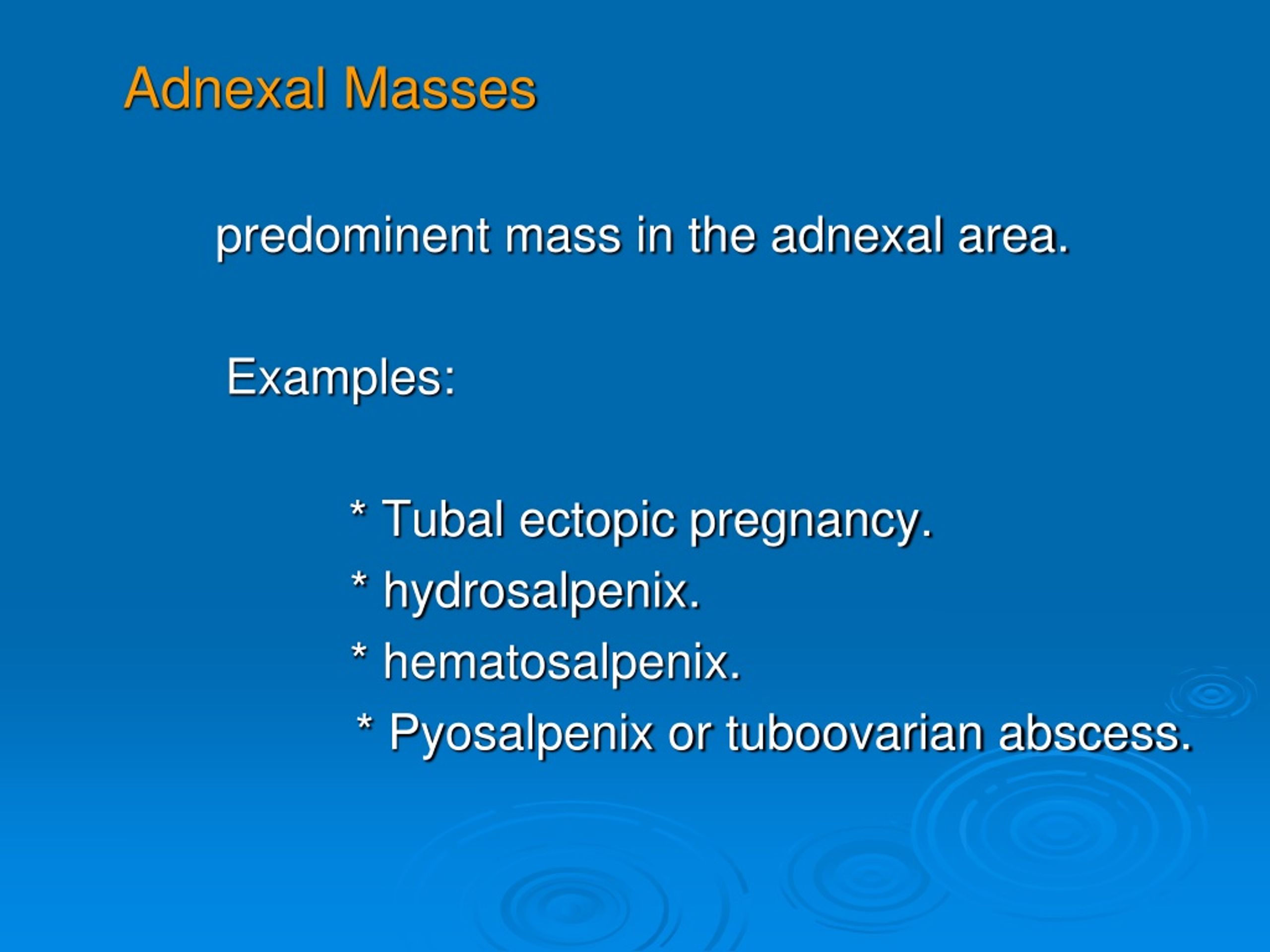 Adnexal Masses

predominent mass in the adnexal area.

Examples:

* Tubal ectopic pregnancy.
* hydrosalpenix.
* hematosalpenix.
* Pyosalpenix or tuboovarian abscess.